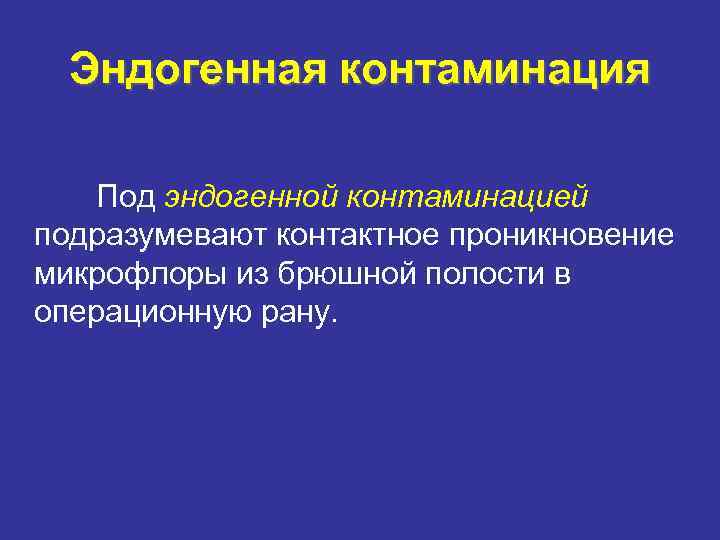 Эндогенная контаминация

Под эндогенной контаминацией подразумевают контактное проникновение микрофлоры из брюшной полости в операционную рану.